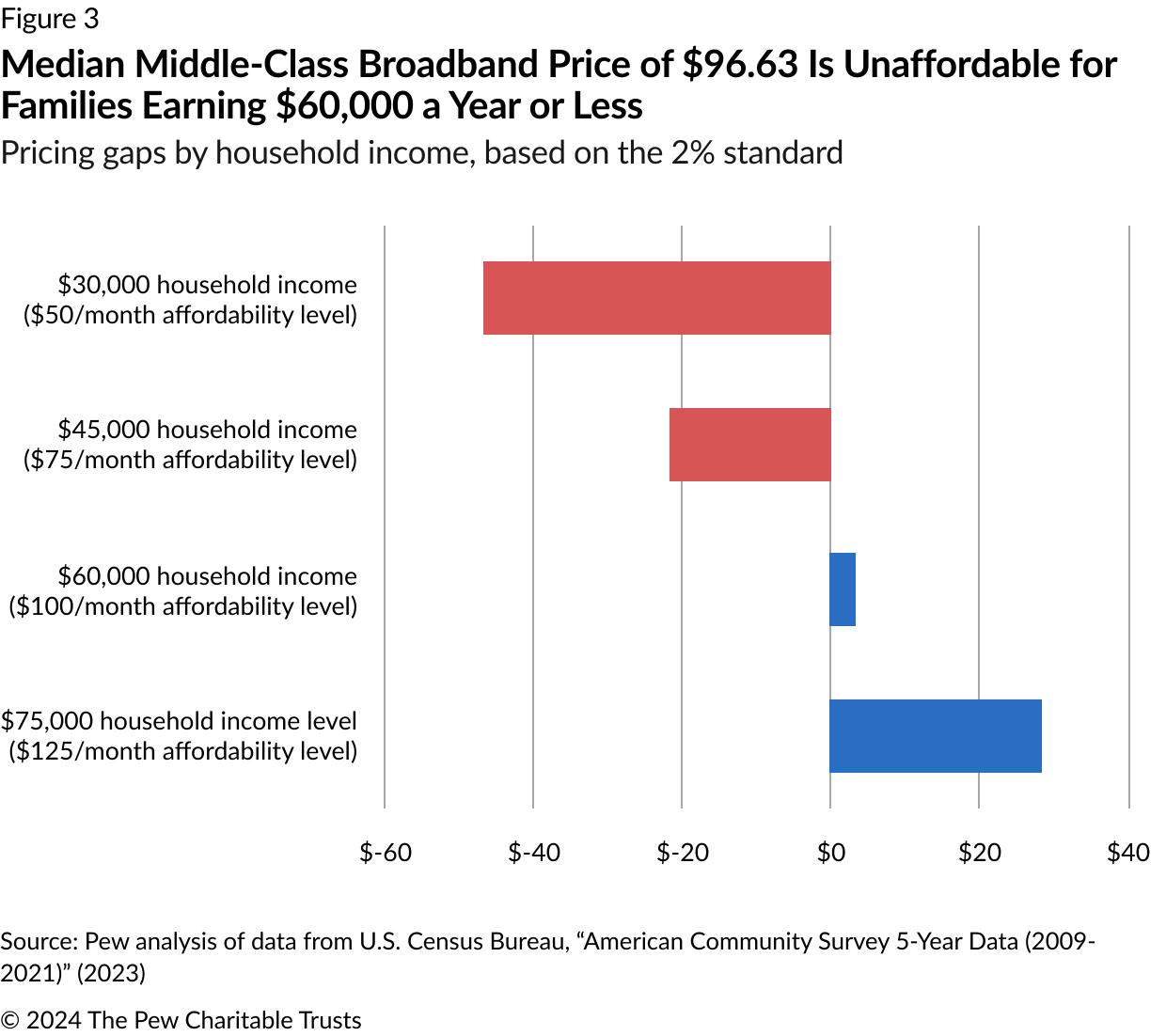 Figure 3

Median Middle-Class Broadband Price of \$96.63 Is Unaffordable for Families Earning \$60,000 a Year or Less

Pricing gaps by household income, based on the 2% standard

\$30,000 household income (\$50/month affordability level)

\$45,000 household income (\$75/month affordability level)

\$60,000 household income (\$100/month affordability level)

\$75,000 household income level (\$125/month affordability level)

\$-60 \$-40 \$-20 \$0 \$20 \$40

Source: Pew analysis of data from U.S. Census Bureau, “American Community Survey 5-Year Data (2009-2021)” (2023)

© 2024 The Pew Charitable Trusts